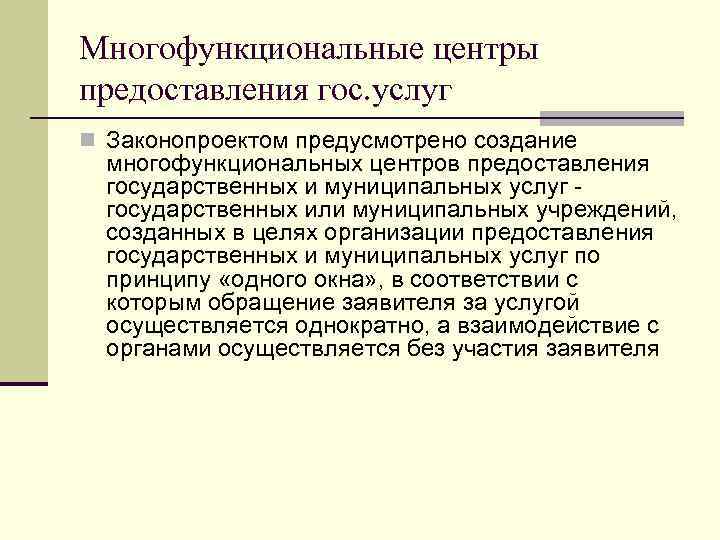 Многофункциональные центры предоставления гос.услуг

Законопроектом предусмотрено создание многофункциональных центров предоставления государственных и муниципальных услуг - государственных или муниципальных учреждений, созданных в целях организации предоставления государственных и муниципальных услуг по принципу «одного окна», в соответствии с которым обращение заявителя за услугой осуществляется однократно, а взаимодействие с органами осуществляется без участия заявителя